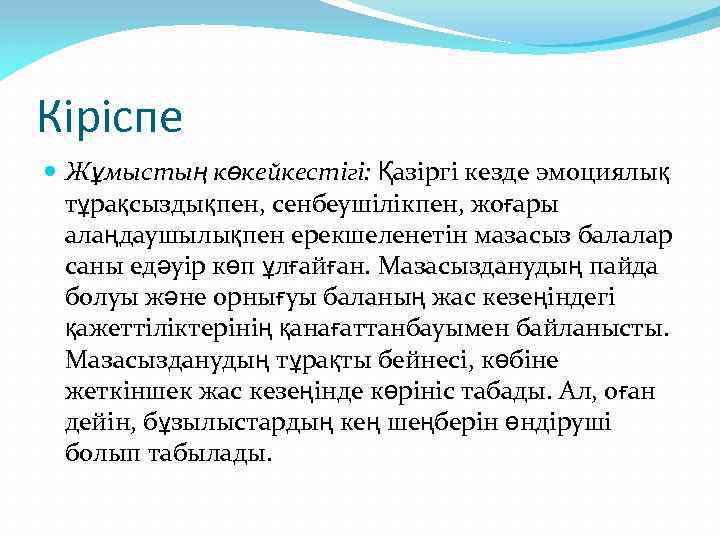 Кіріспе

Жұмыстың көкейкестігі: Қазіргі кезде эмоциялық тұрақсыздықпен, сенбеушілікпен, жоғары алаңдаушылықпен ерекшеленетін мазасыз балалар саны едәуір көп ұлғайған. Мазасызданудың пайда болуы және орнығуы баланың жас кезеңіндегі қажеттіліктерінің қанағаттанбауымен байланысты. Мазасызданудың тұрақты бейнесі, көбіне жеткіншек жас кезеңінде көрініс табады. Ал, оған дейін, бұзылыстардың кең шеңберін өндіруші болып табылады.